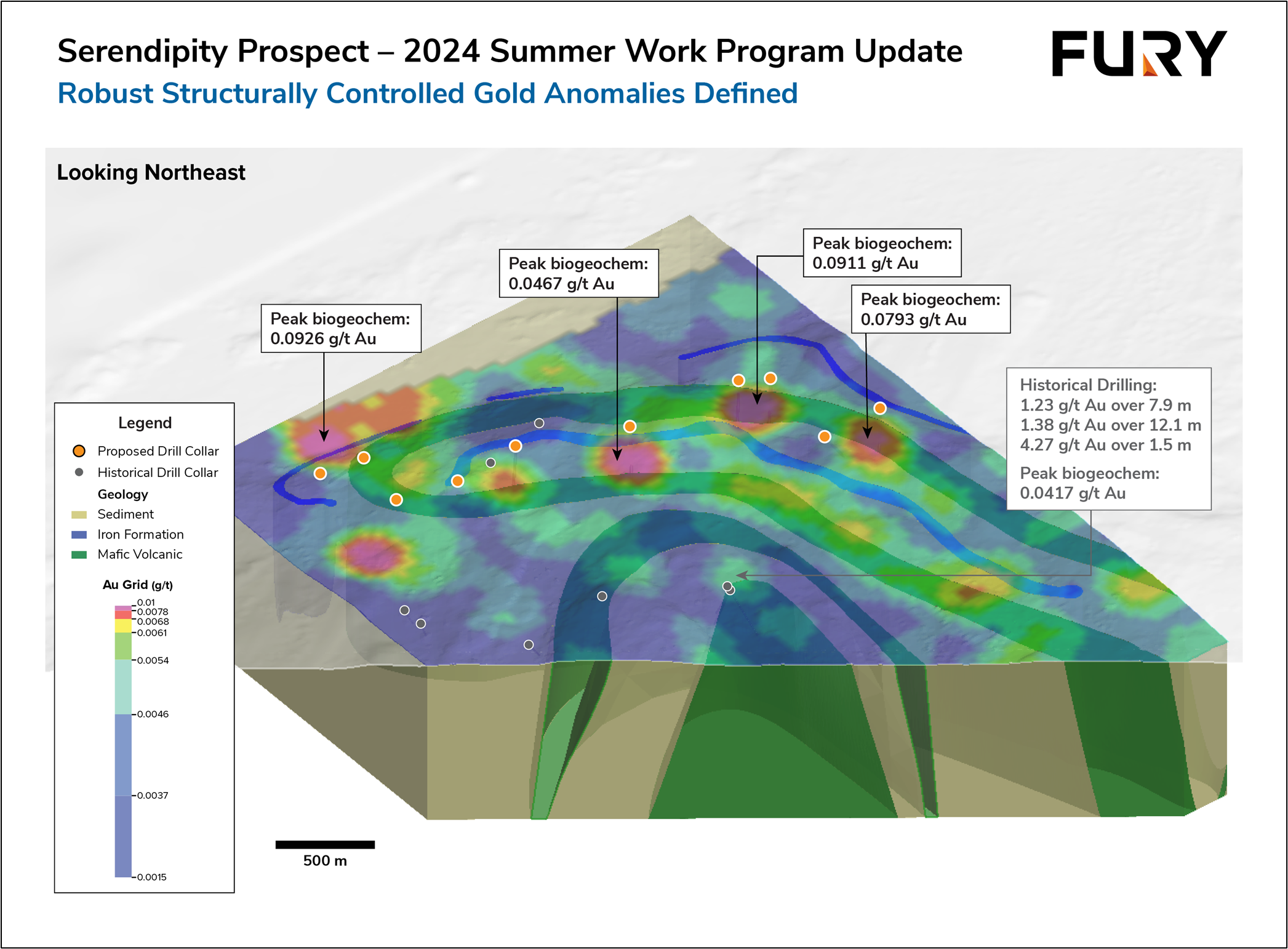 Serendipity Prospect – 2024 Summer Work Program Update
Robust Structurally Controlled Gold Anomalies Defined

FURY

Looking Northeast

Peak biogeochem:
0.0926 g/t Au

Peak biogeochem:
0.0467 g/t Au

Peak biogeochem:
0.0911 g/t Au

Peak biogeochem:
0.0793 g/t Au

Historical Drilling:
1.23 g/t Au over 7.9 m
1.38 g/t Au over 12.1 m
4.27 g/t Au over 1.5 m

Peak biogeochem:
0.0417 g/t Au

Legend
Proposed Drill Collar
Historical Drill Collar
Geology
Sediment
Iron Formation
Mafic Volcanic

Au Grid (g/t)
0.01
0.0078
0.0068
0.0061
0.0054
0.0046
0.0037
0.0015

500 m